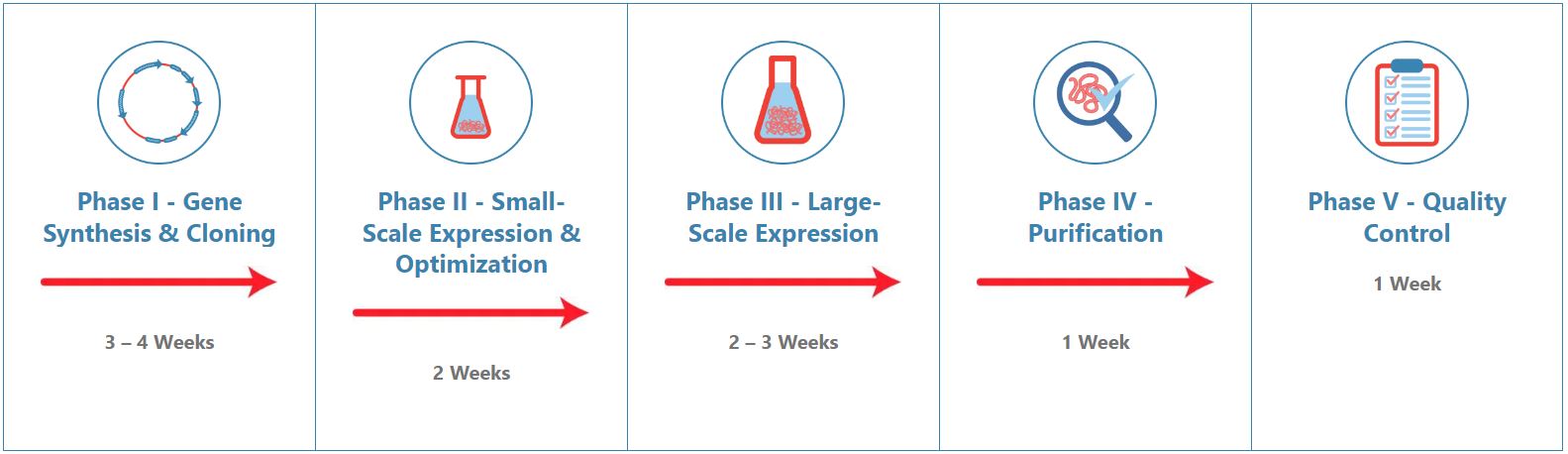 Phase I - Gene Synthesis & Cloning

3 – 4 Weeks

Phase II - Small-Scale Expression & Optimization

2 Weeks

Phase III - Large-Scale Expression

2 – 3 Weeks

Phase IV - Purification

1 Week

Phase V - Quality Control

1 Week